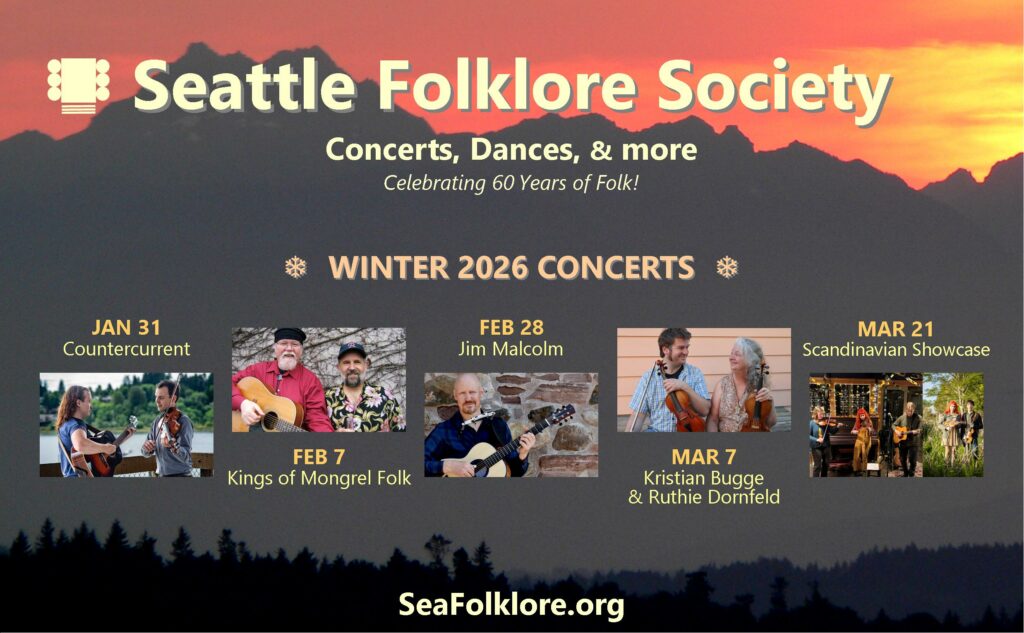 Seattle Folklore Society

Concerts, Dances, & more
Celebrating 60 Years of Folk!

❄ WINTER 2026 CONCERTS ❄

JAN 31
Countercurrent

FEB 7
Kings of Mongrel Folk

FEB 28
Jim Malcolm

MAR 7
Kristian Bugge & Ruthie Dornfeld

MAR 21
Scandinavian Showcase

SeaFolklore.org